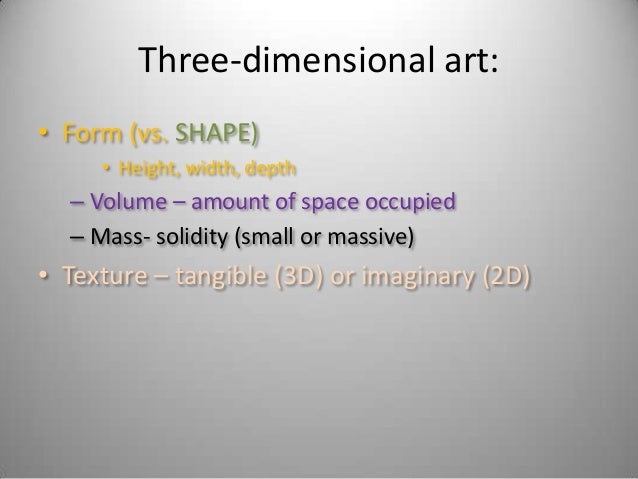 Three-dimensional art:

• Form (vs. SHAPE)
  • Height, width, depth
  – Volume – amount of space occupied
  – Mass- solidity (small or massive)
• Texture – tangible (3D) or imaginary (2D)